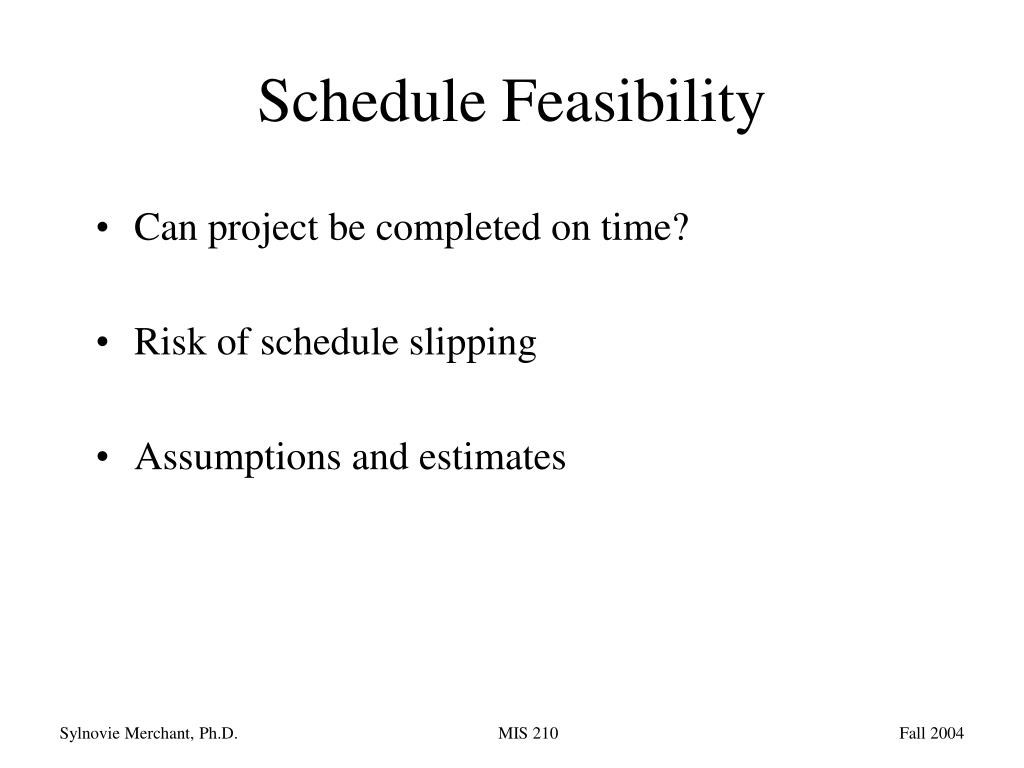 Schedule Feasibility

• Can project be completed on time?

• Risk of schedule slipping

• Assumptions and estimates

Sylnovie Merchant, Ph.D.

MIS 210

Fall 2004